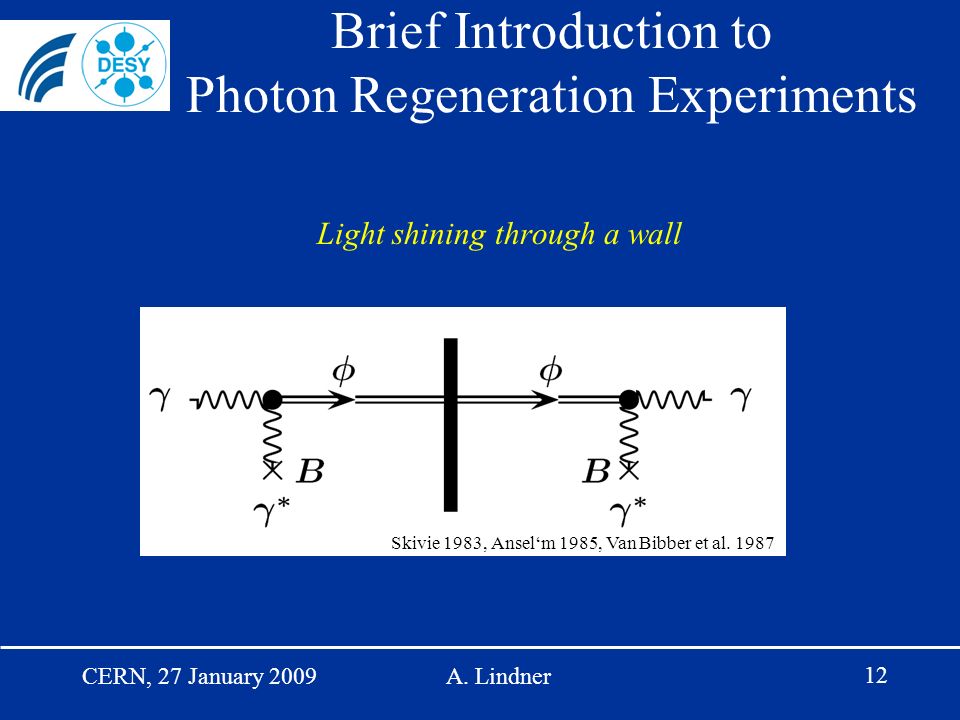 DESY

Brief Introduction to Photon Regeneration Experiments

Light shining through a wall

$\gamma$ $\phi$ $\phi$ $\gamma$

$B$ $B$

$\gamma^*$ $\gamma^*$

Skivie 1983, Ansel‘m 1985, Van Bibber et al. 1987

CERN, 27 January 2009 A. Lindner 12